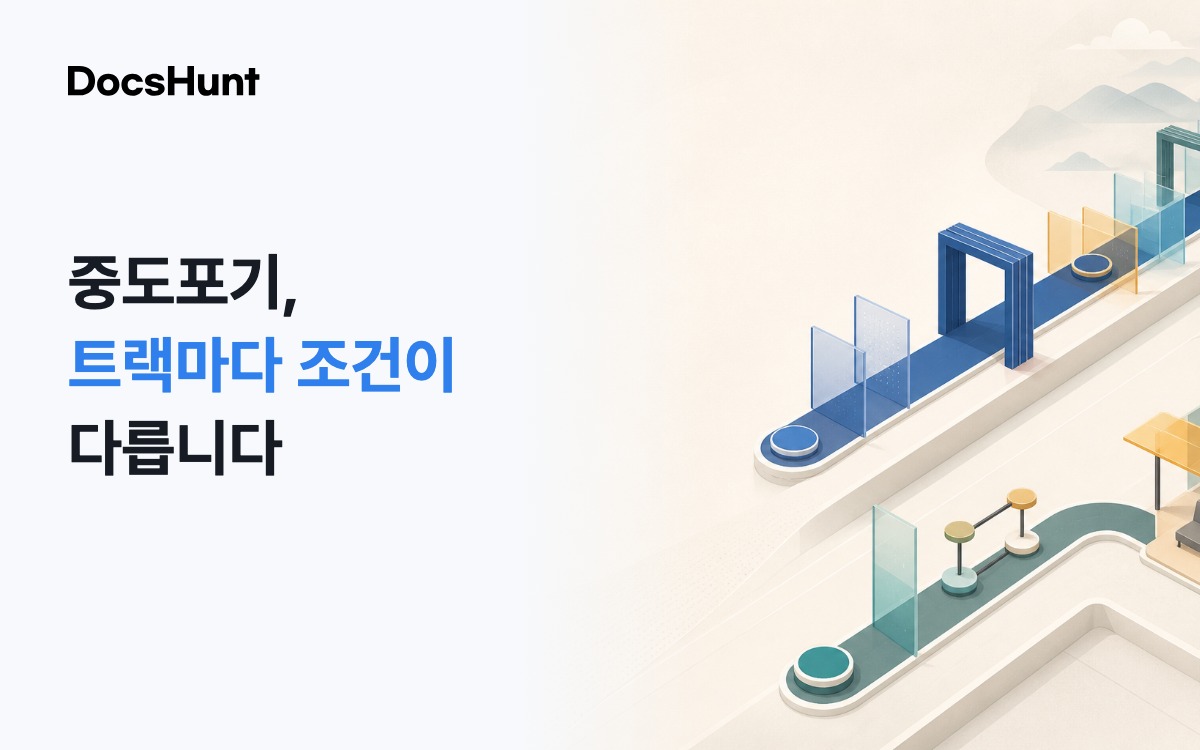 DocsHunt

중도포기,
트랙마다 조건이
다릅니다